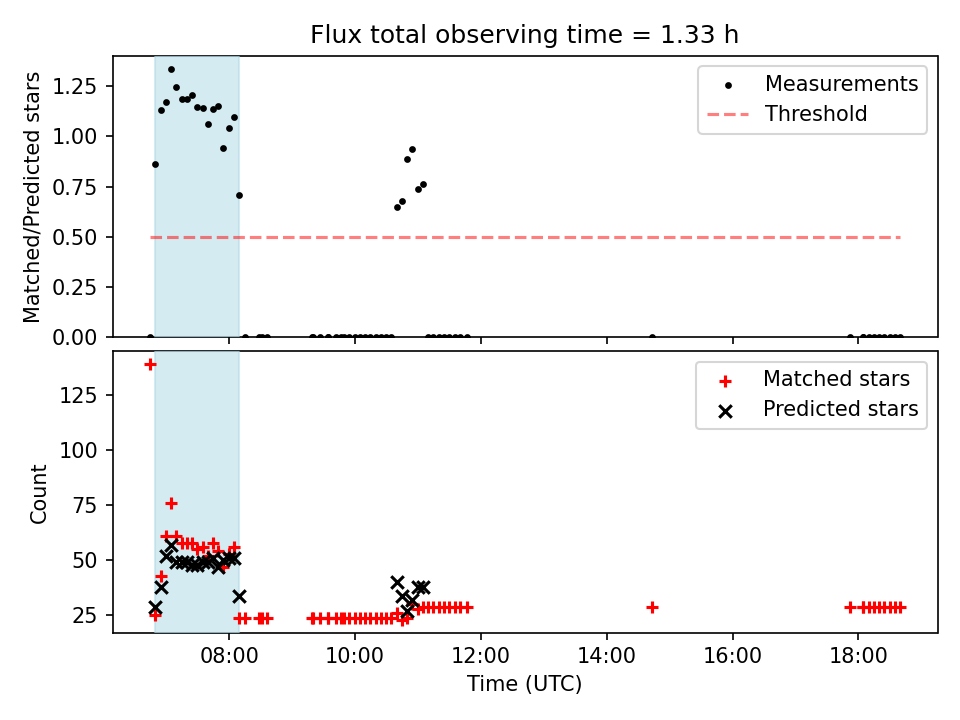 Flux total observing time = 1.33 h

Matched/Predicted stars

1.25
1.00
0.75
0.50
0.25
0.00

Measurements
Threshold

Count

125
100
75
50
25

Matched stars
Predicted stars

08:00
10:00
12:00
14:00
16:00
18:00

Time (UTC)